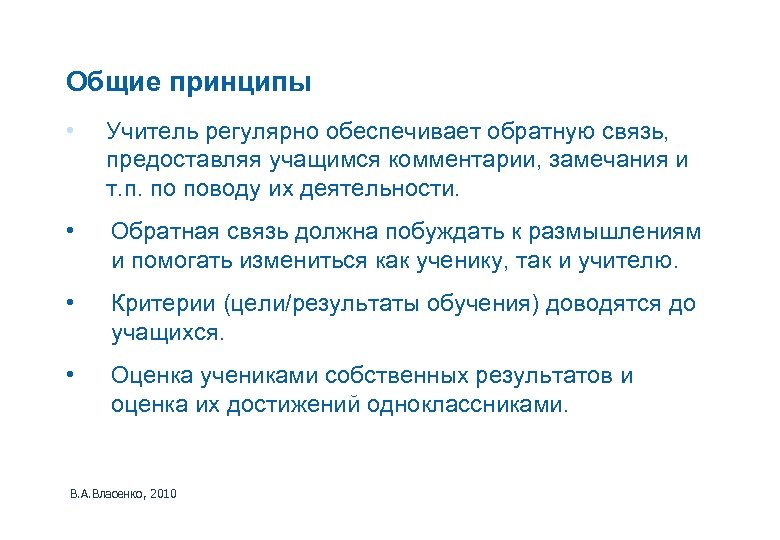 Общие принципы

• Учитель регулярно обеспечивает обратную связь, предоставляя учащимся комментарии, замечания и т.п. по поводу их деятельности.

• Обратная связь должна побуждать к размышлениям и помогать измениться как ученику, так и учителю.

• Критерии (цели/результаты обучения) доводятся до учащихся.

• Оценка учениками собственных результатов и оценка их достижений одноклассниками.

В.А.Власенко, 2010